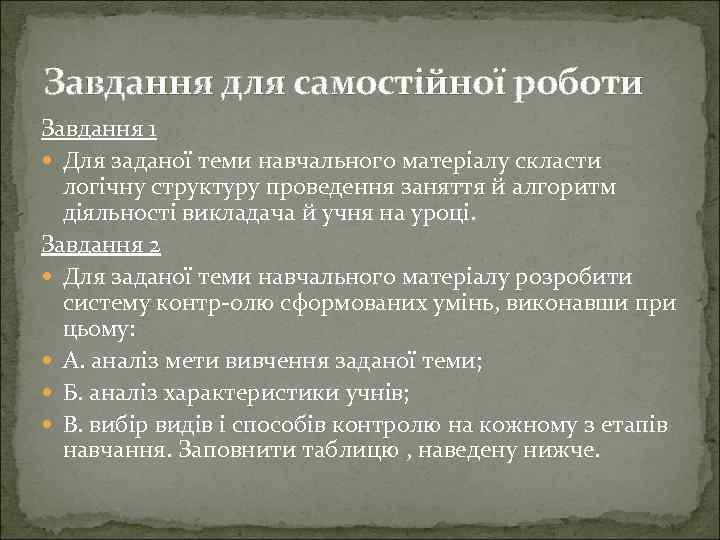 Завдання для самостійної роботи

Завдання 1

Для заданої теми навчального матеріалу скласти логічну структуру проведення заняття й алгоритм діяльності викладача й учня на уроці.

Завдання 2

Для заданої теми навчального матеріалу розробити систему контр-олю сформованих умінь, виконавши при цьому:

А. аналіз мети вивчення заданої теми;

Б. аналіз характеристики учнів;

В. вибір видів і способів контролю на кожному з етапів навчання. Заповнити таблицю , наведену нижче.